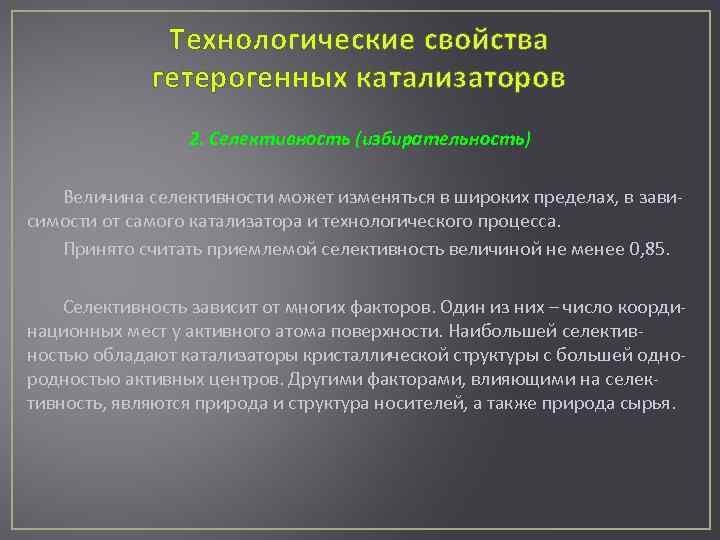 Технологические свойства гетерогенных катализаторов

2. Селективность (избирательность)

Величина селективности может изменяться в широких пределах, в зависимости от самого катализатора и технологического процесса.

Принято считать приемлемой селективность величиной не менее 0,85.

Селективность зависит от многих факторов. Один из них – число координационных мест у активного атома поверхности. Наибольшей селективностью обладают катализаторы кристаллической структуры с большей однородностью активных центров. Другими факторами, влияющими на селективность, являются природа и структура носителей, а также природа сырья.